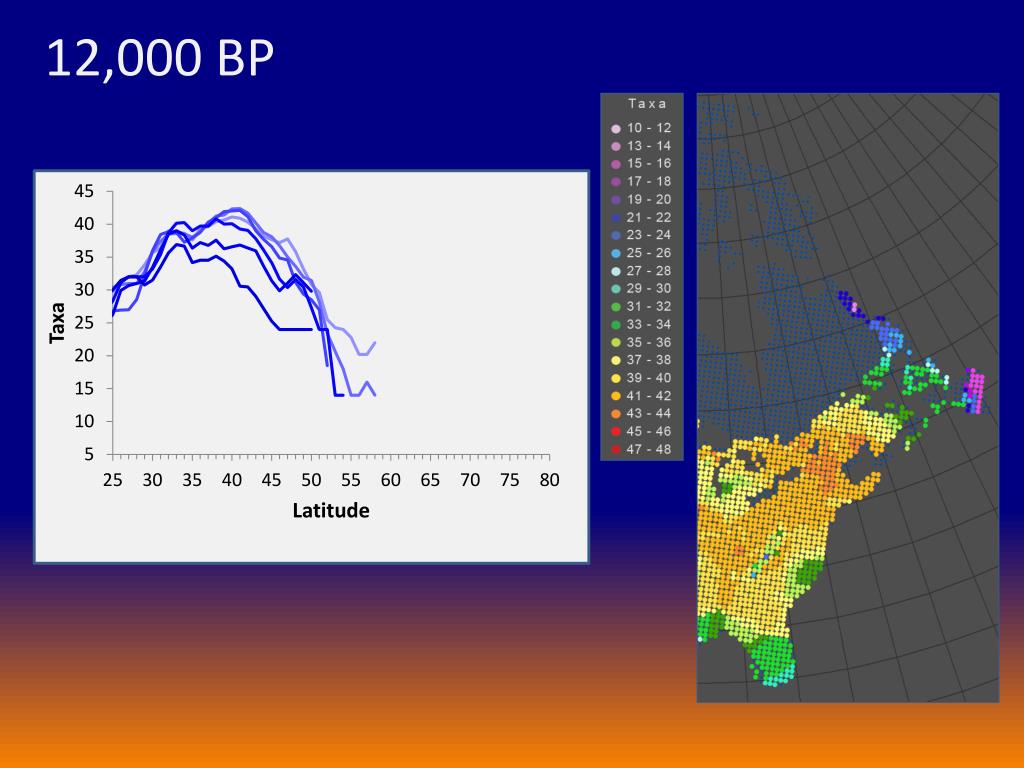 12,000 BP

45
40
35
30
25
20
15
10
5

Taxa

25 30 35 40 45 50 55 60 65 70 75 80

Latitude

Taxa
10 - 12
13 - 14
15 - 16
17 - 18
19 - 20
21 - 22
23 - 24
25 - 26
27 - 28
29 - 30
31 - 32
33 - 34
35 - 36
37 - 38
39 - 40
41 - 42
43 - 44
45 - 46
47 - 48